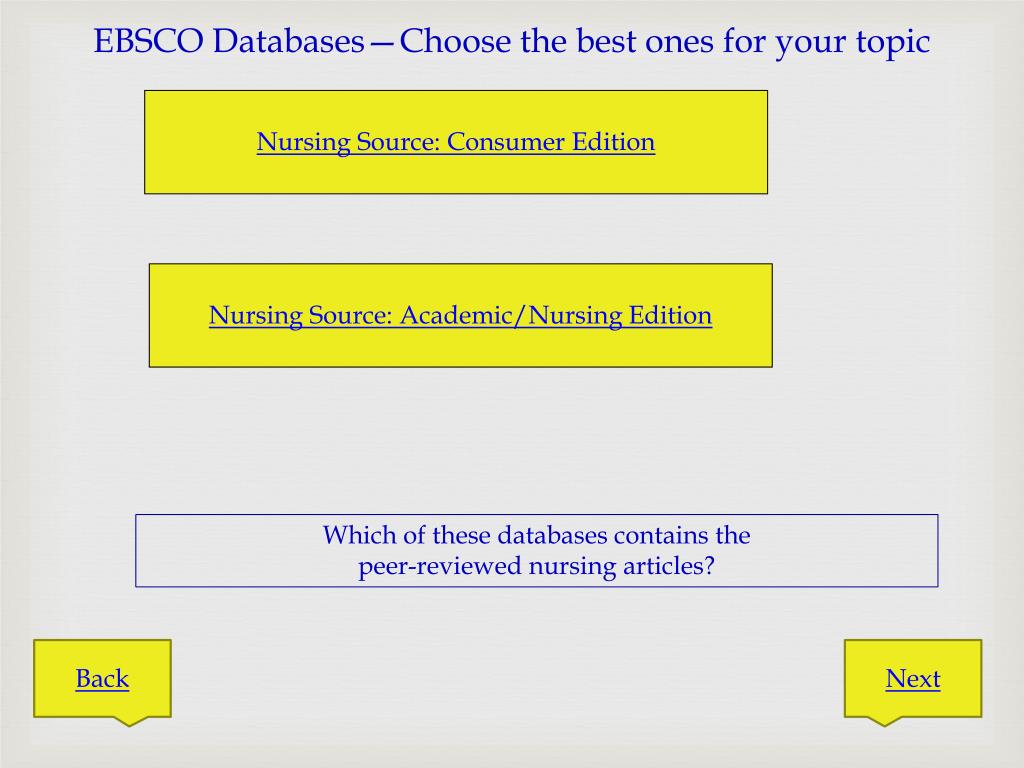 EBSCO Databases—Choose the best ones for your topic

Nursing Source: Consumer Edition

Nursing Source: Academic/Nursing Edition

Which of these databases contains the peer-reviewed nursing articles?

Back

Next